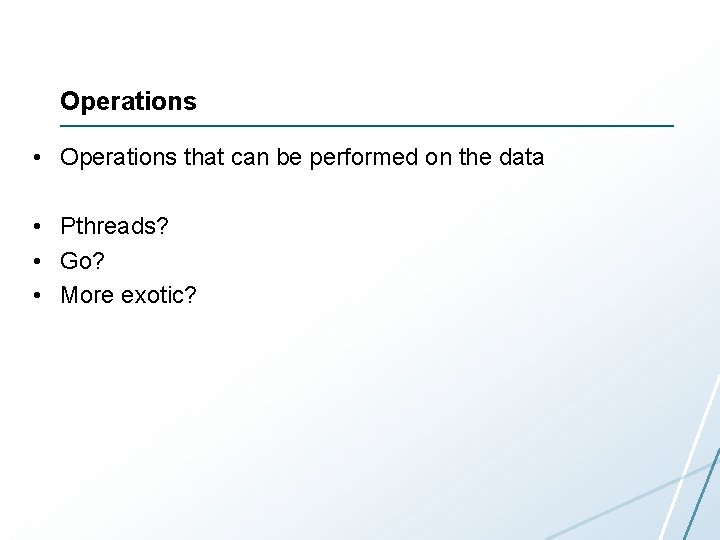 Operations

• Operations that can be performed on the data

• Pthreads?
• Go?
• More exotic?